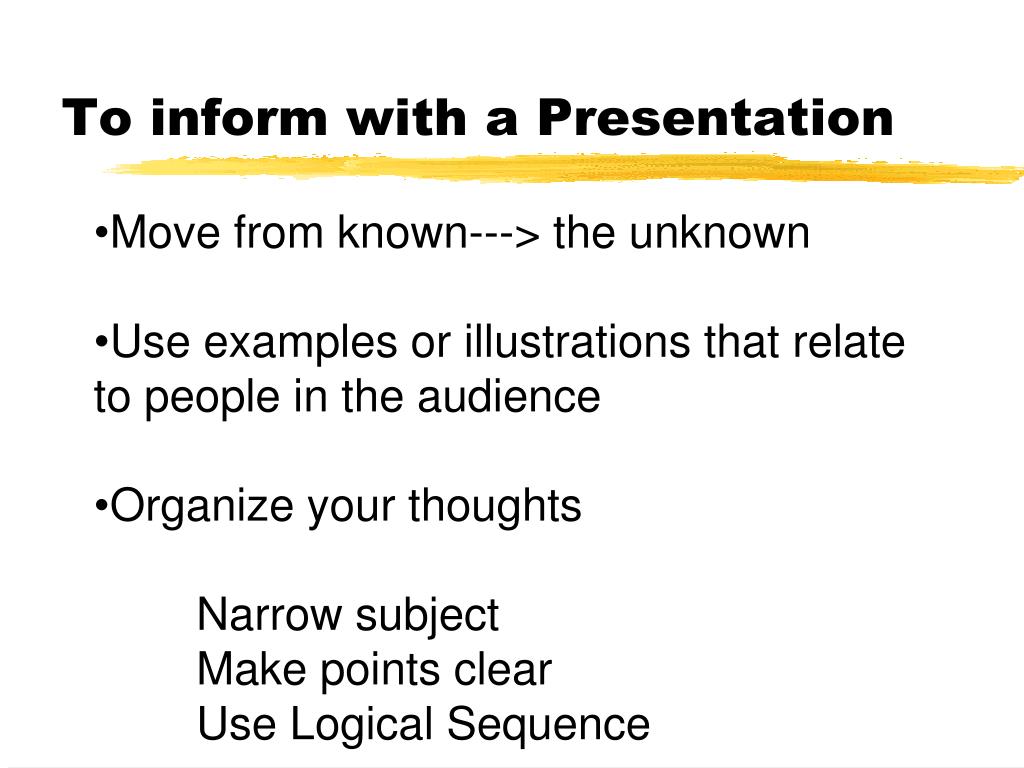 To inform with a Presentation

•Move from known---> the unknown

•Use examples or illustrations that relate to people in the audience

•Organize your thoughts

Narrow subject
Make points clear
Use Logical Sequence